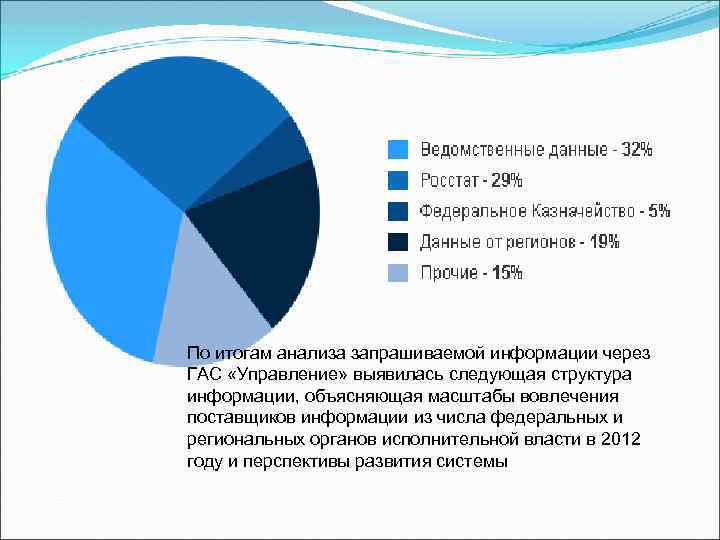 Ведомственные данные - 32%
Росстат - 29%
Федеральное Казначейство - 5%
Данные от регионов - 19%
Прочие - 15%

По итогам анализа запрашиваемой информации через ГАС «Управление» выявилась следующая структура информации, объясняющая масштабы вовлечения поставщиков информации из числа федеральных и региональных органов исполнительной власти в 2012 году и перспективы развития системы